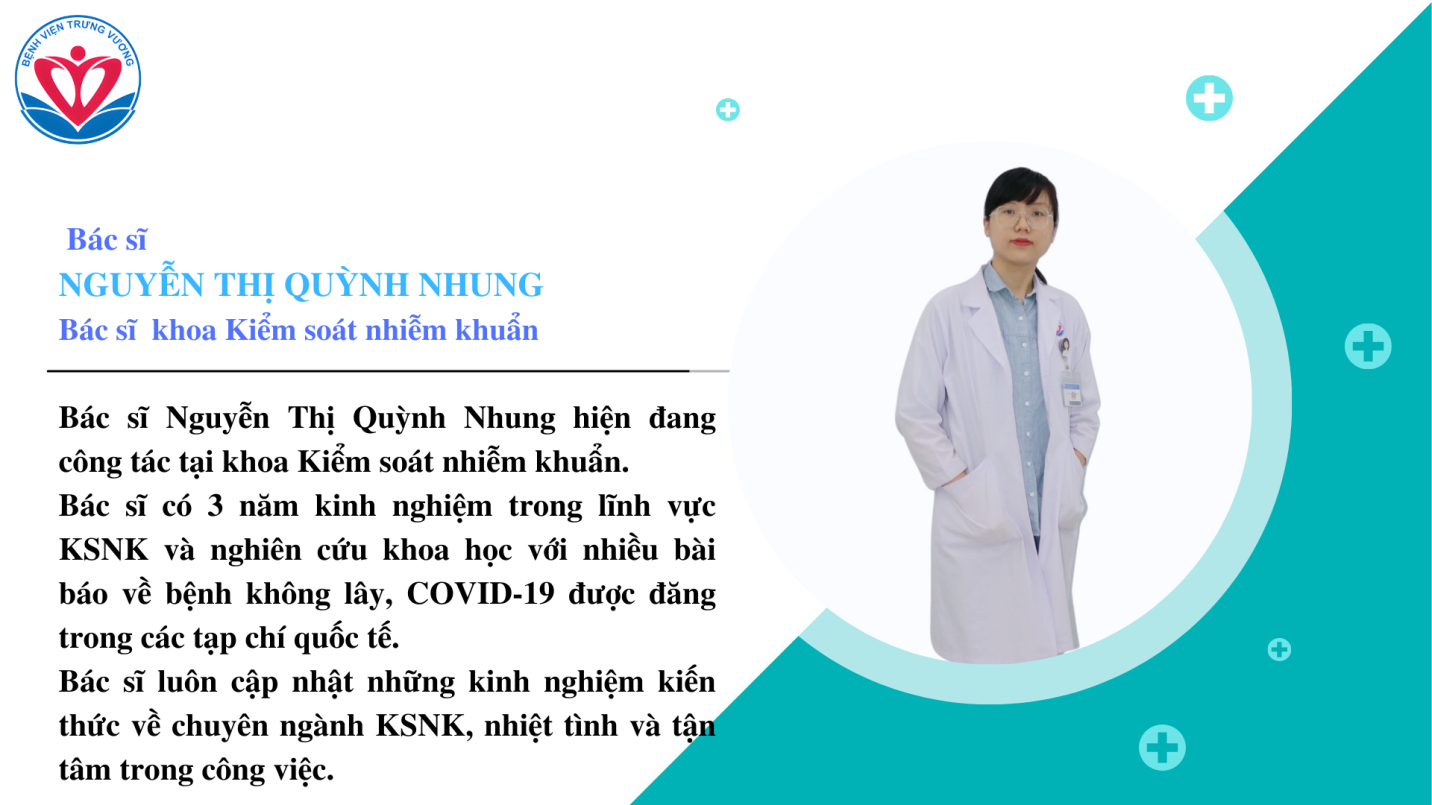 BỆNH VIỆN TRƯNG VƯƠNG

Bác sĩ
NGUYỄN THỊ QUỲNH NHUNG
Bác sĩ khoa Kiểm soát nhiễm khuẩn

Bác sĩ Nguyễn Thị Quỳnh Nhung hiện đang công tác tại khoa Kiểm soát nhiễm khuẩn.
Bác sĩ có 3 năm kinh nghiệm trong lĩnh vực KSNK và nghiên cứu khoa học với nhiều bài báo về bệnh không lây, COVID-19 được đăng trong các tạp chí quốc tế.
Bác sĩ luôn cập nhật những kinh nghiệm kiến thức về chuyên ngành KSNK, nhiệt tình và tận tâm trong công việc.